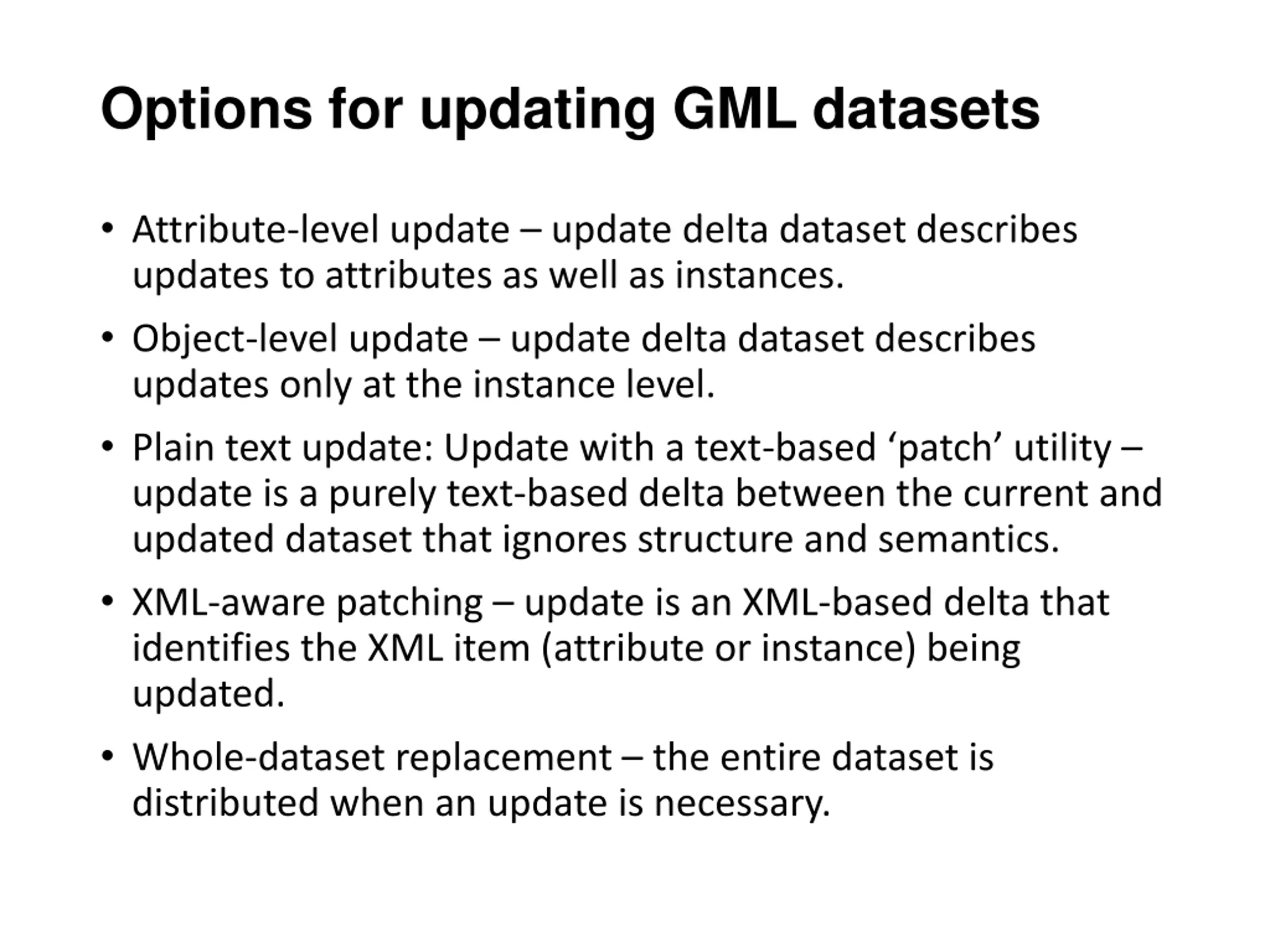 Options for updating GML datasets

• Attribute-level update – update delta dataset describes updates to attributes as well as instances.

• Object-level update – update delta dataset describes updates only at the instance level.

• Plain text update: Update with a text-based ‘patch’ utility – update is a purely text-based delta between the current and updated dataset that ignores structure and semantics.

• XML-aware patching – update is an XML-based delta that identifies the XML item (attribute or instance) being updated.

• Whole-dataset replacement – the entire dataset is distributed when an update is necessary.